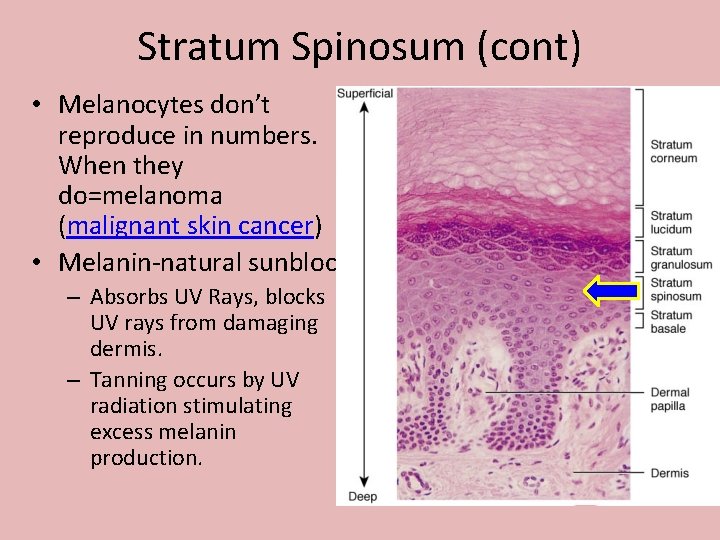 Stratum Spinosum (cont)

• Melanocytes don't reproduce in numbers. When they do=melanoma (malignant skin cancer)
• Melanin-natural sunbloc
– Absorbs UV Rays, blocks UV rays from damaging dermis.
– Tanning occurs by UV radiation stimulating excess melanin production.

Superficial
Deep
Stratum corneum
Stratum lucidum
Stratum granulosum
Stratum spinosum
Stratum basale
Dermal papilla
Dermis